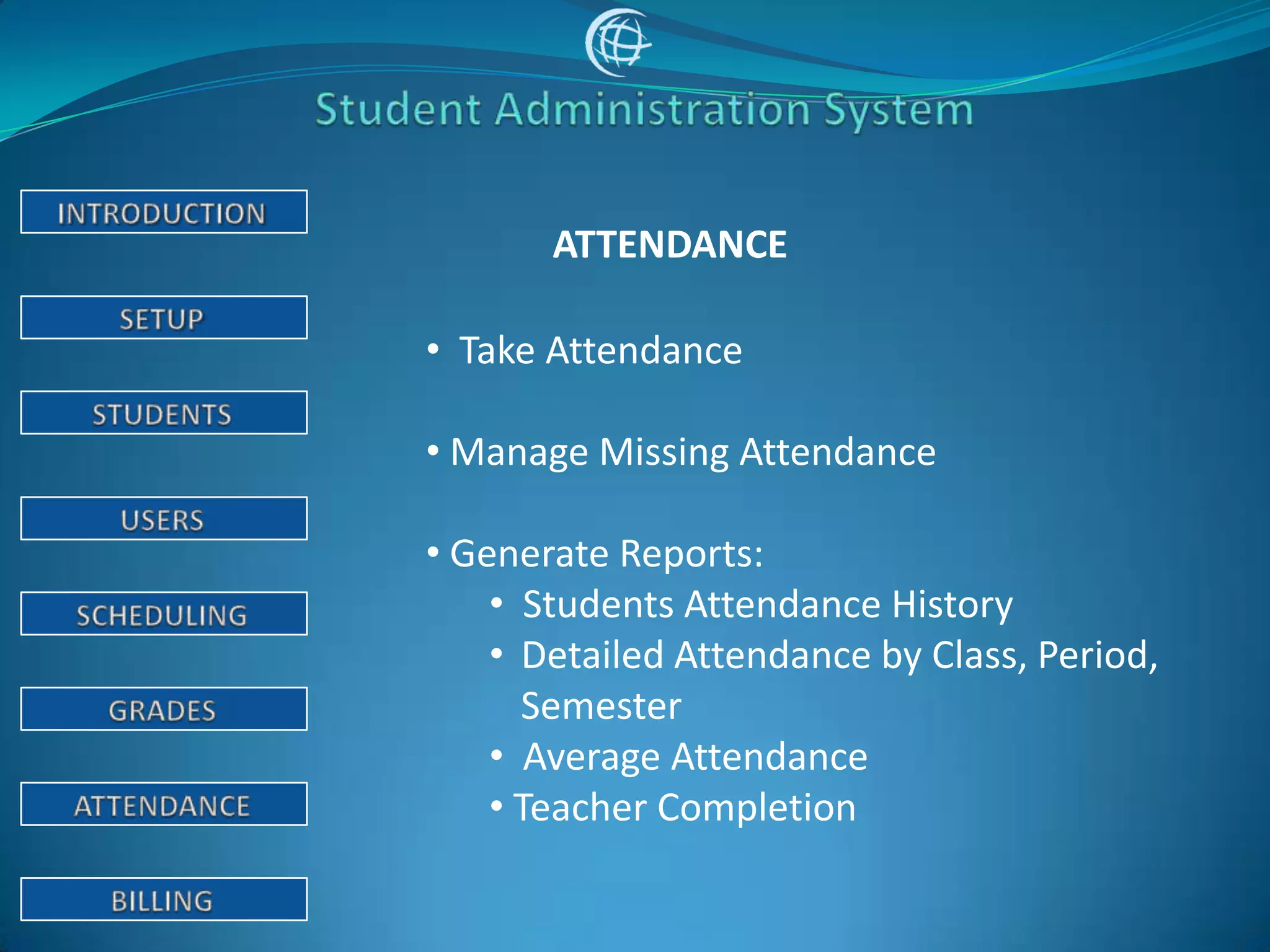 Student Administration System

INTRODUCTION

SETUP

STUDENTS

USERS

SCHEDULING

GRADES

ATTENDANCE

BILLING

ATTENDANCE

• Take Attendance

• Manage Missing Attendance

• Generate Reports:
• Students Attendance History
• Detailed Attendance by Class, Period, Semester
• Average Attendance
• Teacher Completion